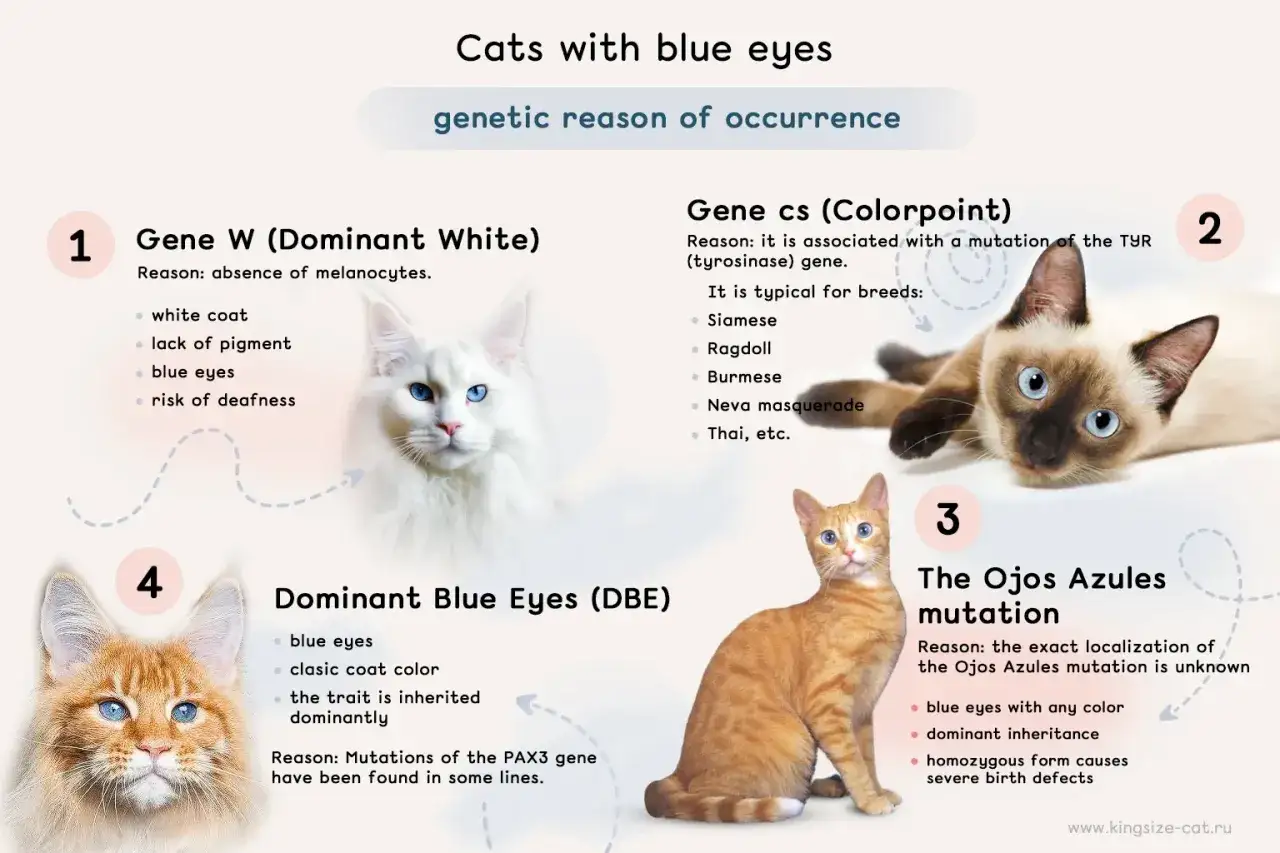 Cats with blue eyes

genetic reason of occurrence

1

Gene W (Dominant White)

Reason: absence of melanocytes.

- white coat
- lack of pigment
- blue eyes
- risk of deafness

Gene cs (Colorpoint)

2

Reason: it is associated with a mutation of the TYR (tyrosinase) gene.

It is typical for breeds:

- Siamese
- Ragdoll
- Burmese
- Neva masquerade
- Thai, etc.

3

The Ojos Azules mutation

Reason: the exact localization of the Ojos Azules mutation is unknown

- blue eyes with any color
- dominant inheritance
- homozygous form causes severe birth defects

4

Dominant Blue Eyes (DBE)

- blue eyes
- clasic coat color
- the trait is inherited dominantly

Reason: Mutations of the PAX3 gene have been found in some lines.

www.kingsize-cat.ru